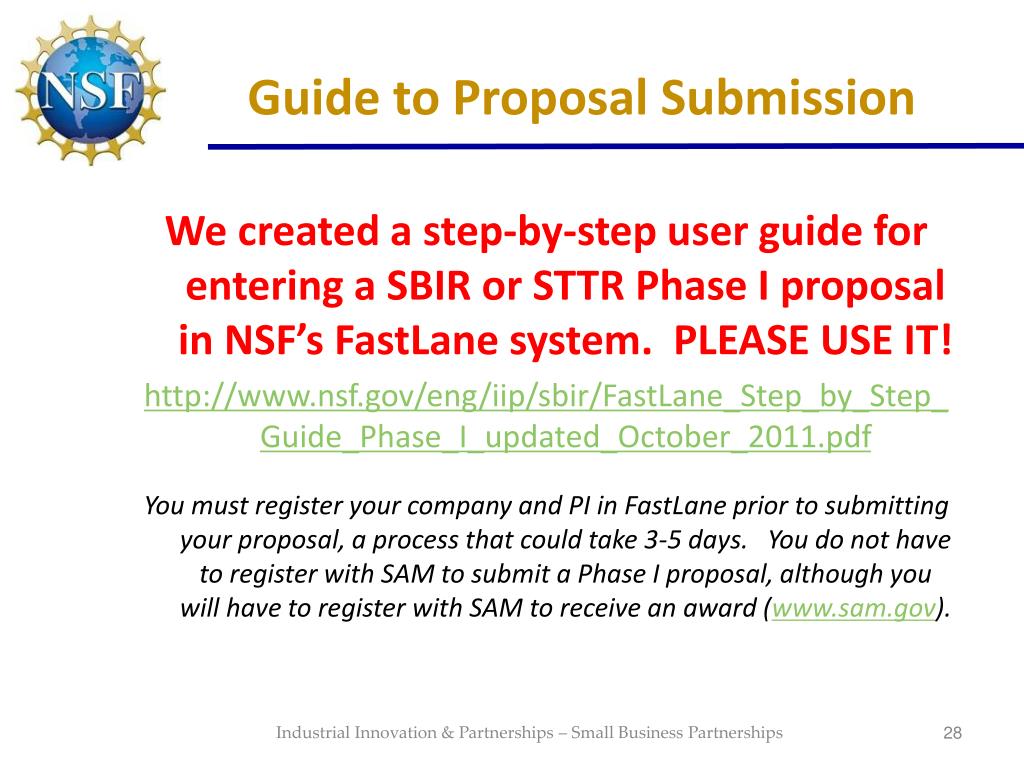 NSF

Guide to Proposal Submission

We created a step-by-step user guide for entering a SBIR or STTR Phase I proposal in NSF's FastLane system. PLEASE USE IT!

http://www.nsf.gov/eng/iip/sbir/FastLane_Step_by_Step_Guide_Phase_I_updated_October_2011.pdf

You must register your company and PI in FastLane prior to submitting your proposal, a process that could take 3-5 days. You do not have to register with SAM to submit a Phase I proposal, although you will have to register with SAM to receive an award (www.sam.gov).

Industrial Innovation & Partnerships – Small Business Partnerships

28